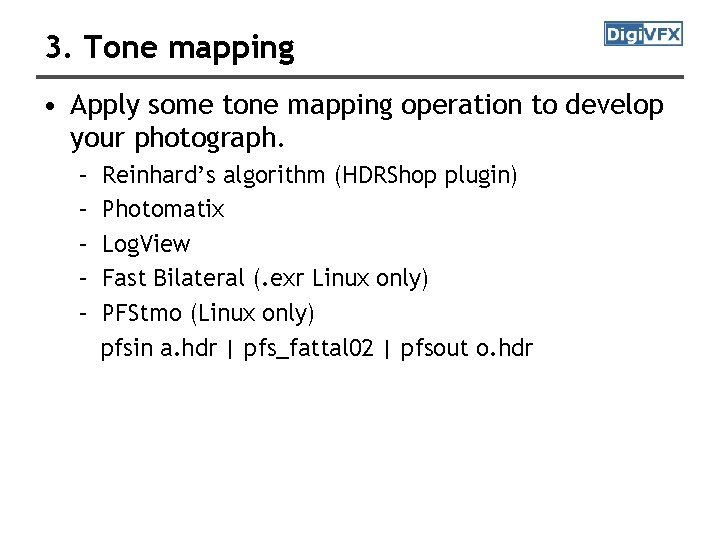 3. Tone mapping

DigiVFX

• Apply some tone mapping operation to develop your photograph.
  – Reinhard's algorithm (HDRShop plugin)
  – Photomatix
  – LogView
  – Fast Bilateral (.exr Linux only)
  – PFStmo (Linux only)
    pfsin a.hdr | pfs_fattal02 | pfsout o.hdr